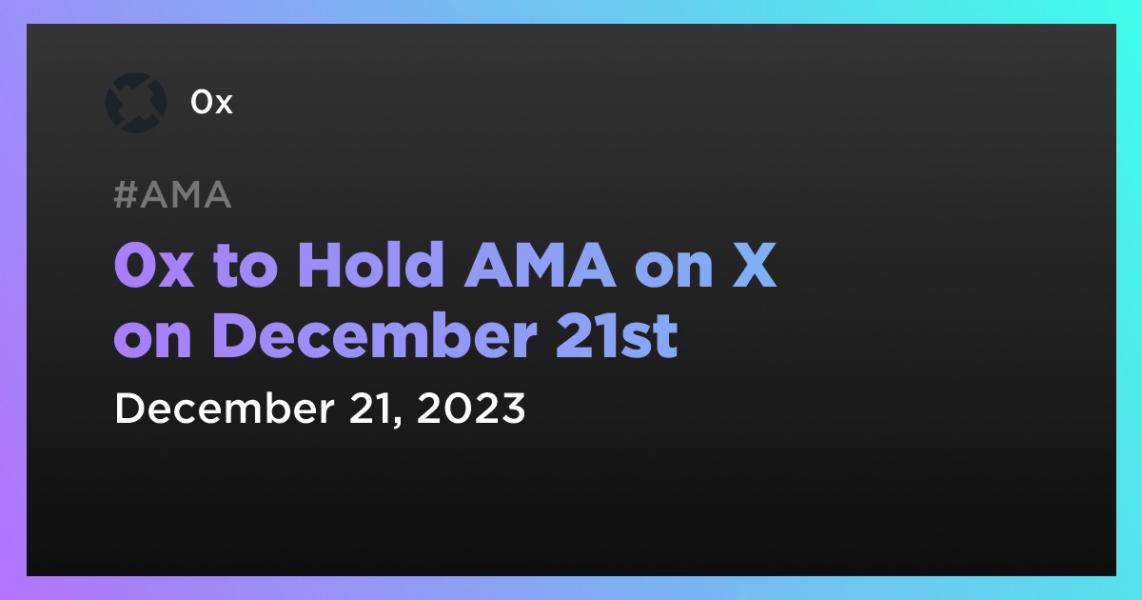 0x

#AMA

0x to Hold AMA on X on December 21st

December 21, 2023